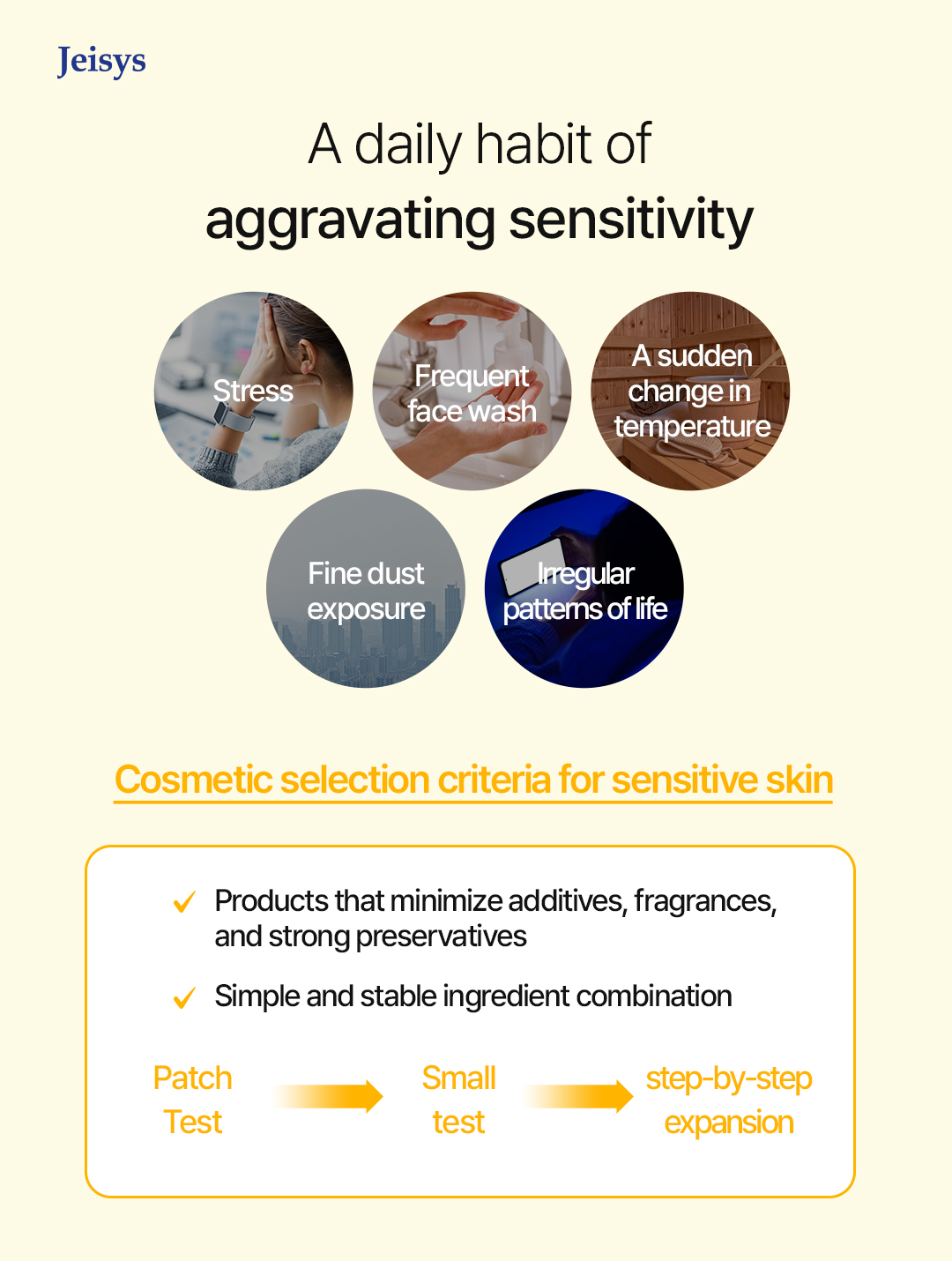 Jeisys

A daily habit of
aggravating sensitivity

Stress

Frequent face wash

A sudden change in temperature

Fine dust exposure

Irregular patterns of life

Cosmetic selection criteria for sensitive skin

✓ Products that minimize additives, fragrances, and strong preservatives

✓ Simple and stable ingredient combination

Patch Test

Small test

step-by-step expansion